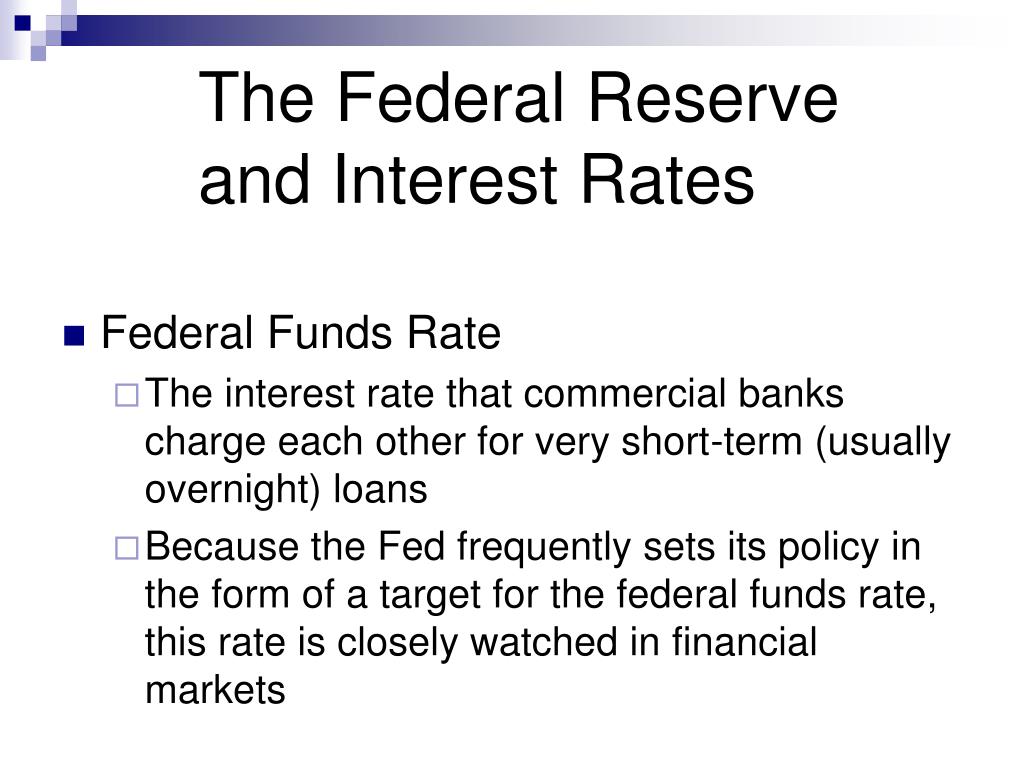 The Federal Reserve and Interest Rates

Federal Funds Rate

The interest rate that commercial banks charge each other for very short-term (usually overnight) loans

Because the Fed frequently sets its policy in the form of a target for the federal funds rate, this rate is closely watched in financial markets